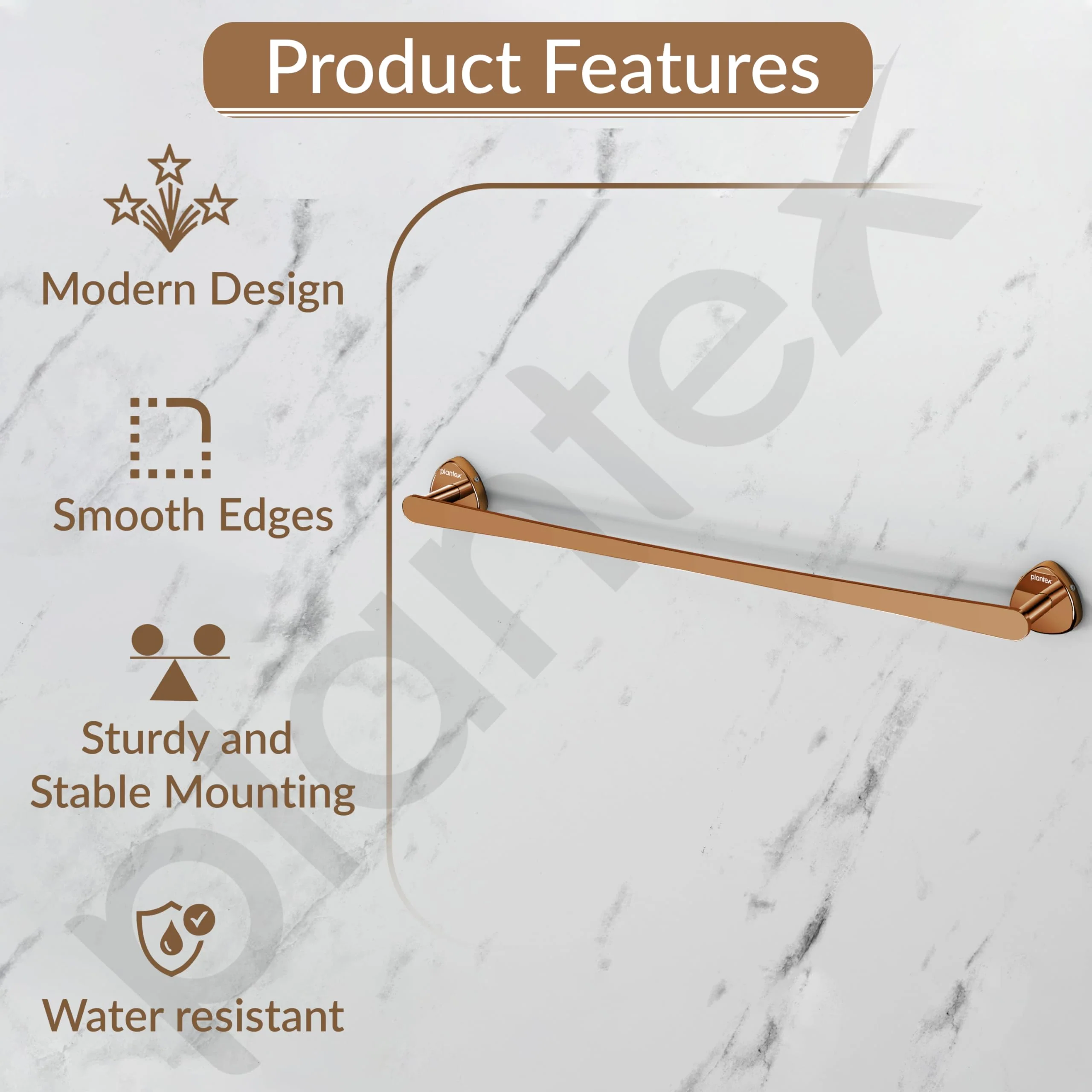 Product Features

Modern Design

Smooth Edges

Sturdy and Stable Mounting

Water resistant

plantex

plantex

plantex